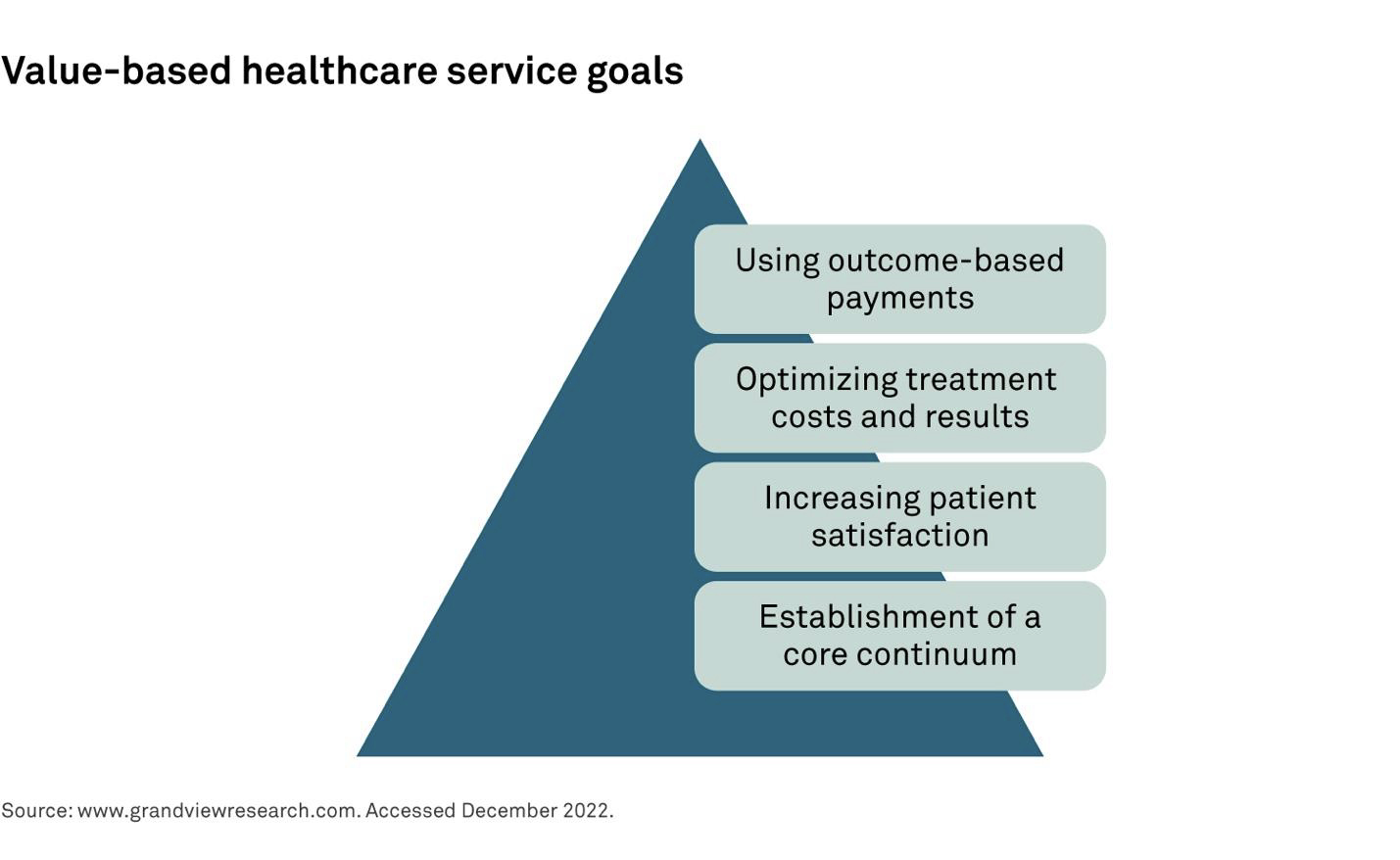 Value-based healthcare service goals

Using outcome-based payments

Optimizing treatment costs and results

Increasing patient satisfaction

Establishment of a core continuum

Source: www.grandviewresearch.com. Accessed December 2022.